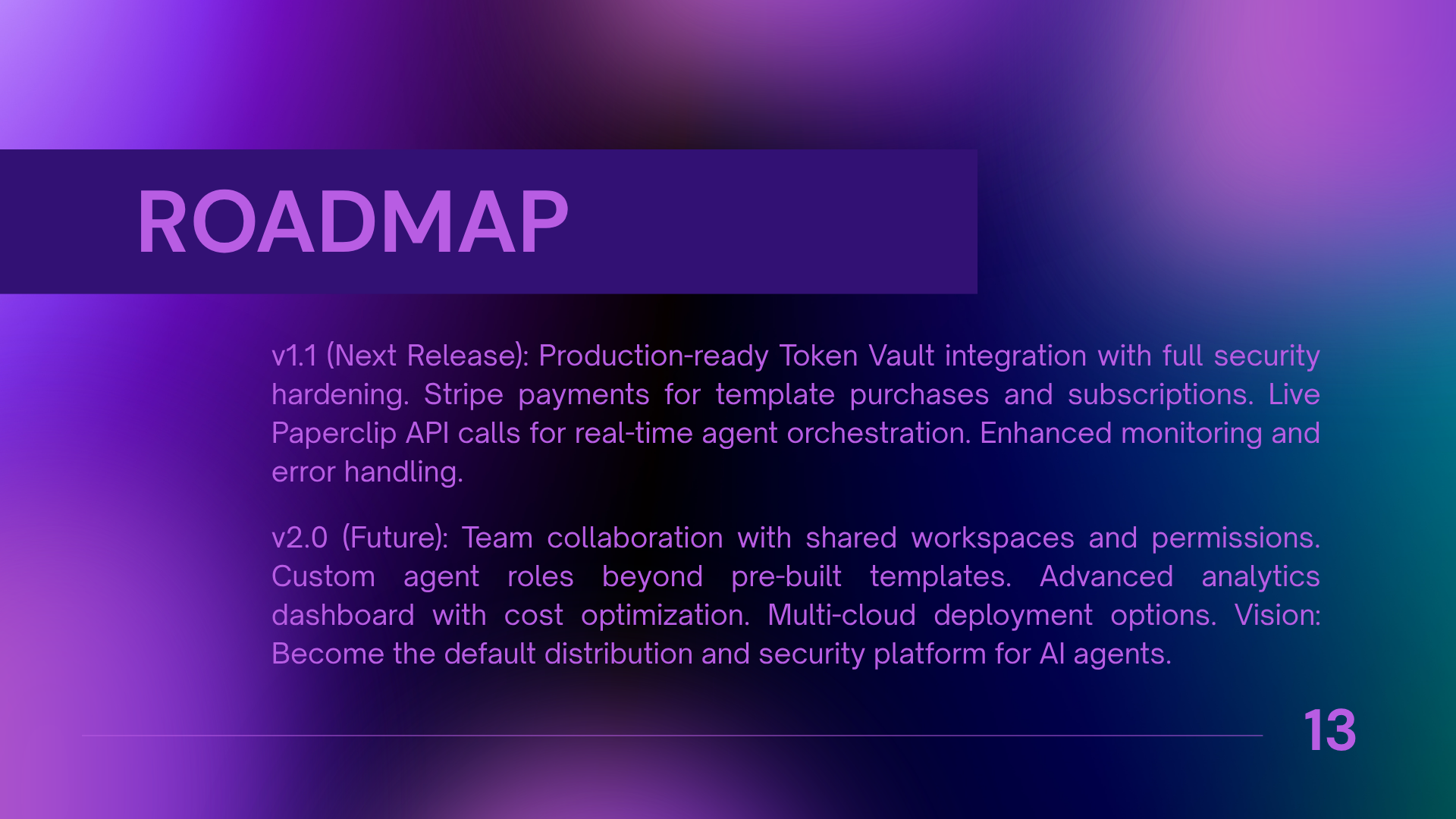 ROADMAP

v1.1 (Next Release): Production-ready Token Vault integration with full security hardening. Stripe payments for template purchases and subscriptions. Live Paperclip API calls for real-time agent orchestration. Enhanced monitoring and error handling.

v2.0 (Future): Team collaboration with shared workspaces and permissions. Custom agent roles beyond pre-built templates. Advanced analytics dashboard with cost optimization. Multi-cloud deployment options. Vision: Become the default distribution and security platform for AI agents.

13